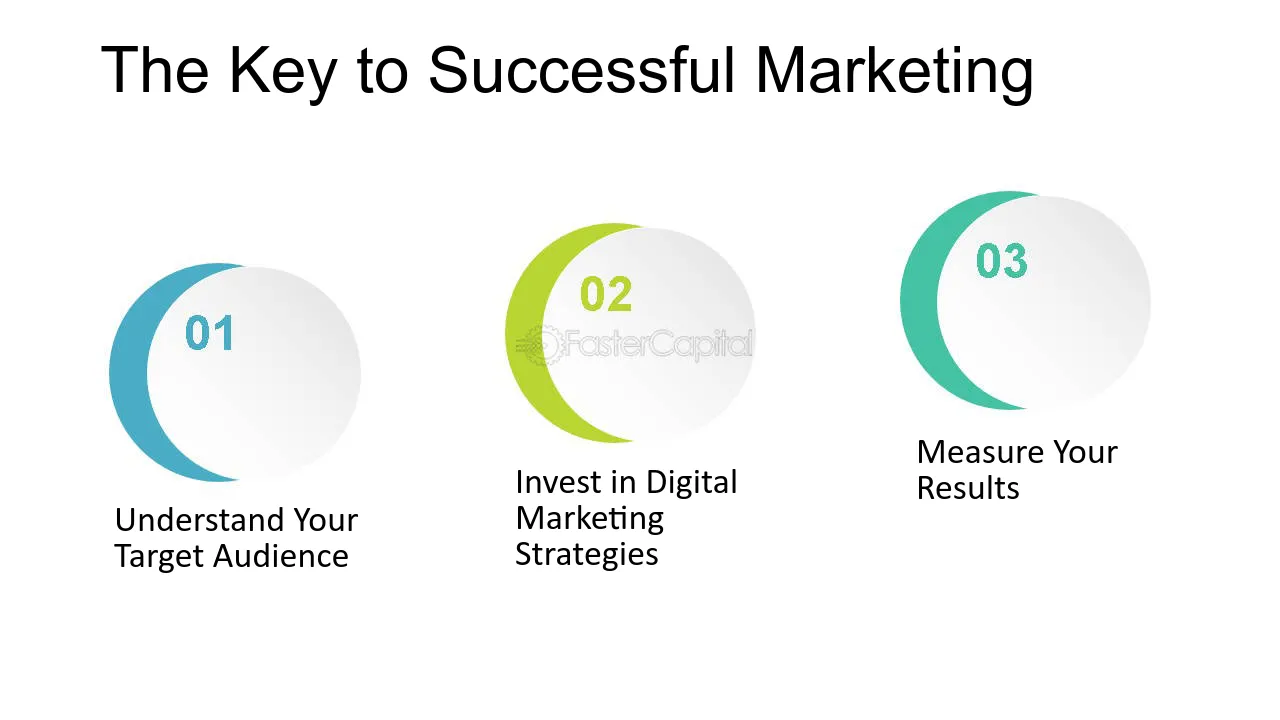 The Key to Successful Marketing

01

Understand Your Target Audience

02

Invest in Digital Marketing Strategies

03

Measure Your Results

FasterCapital